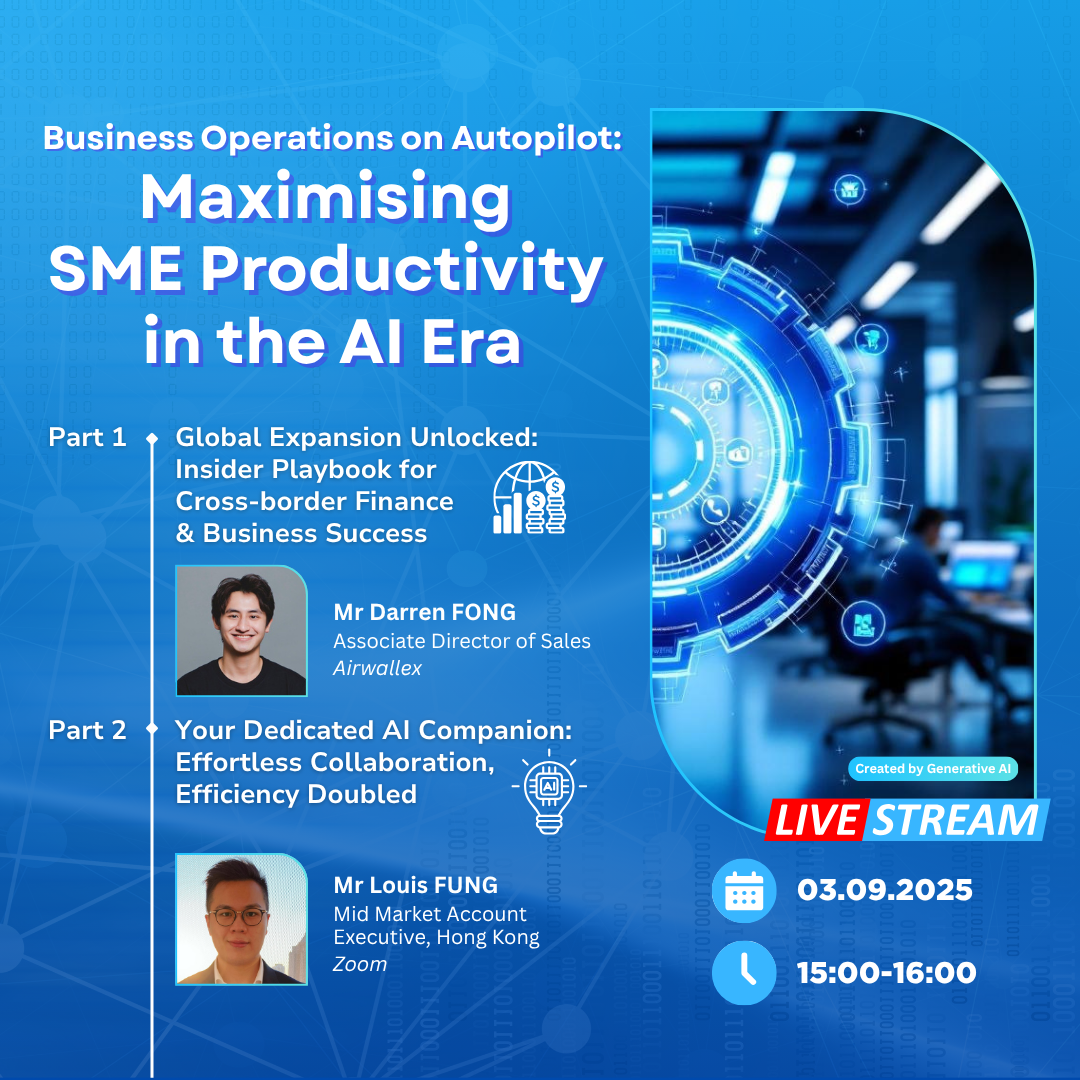 Business Operations on Autopilot:
Maximising SME Productivity in the AI Era

Part 1 Global Expansion Unlocked: Insider Playbook for Cross-border Finance & Business Success

Mr Darren FONG
Associate Director of Sales
Airwallex

Part 2 Your Dedicated AI Companion: Effortless Collaboration, Efficiency Doubled

AI

Mr Louis FUNG
Mid Market Account Executive, Hong Kong
Zoom

Created by Generative AI

LIVE STREAM

03.09.2025

15:00-16:00